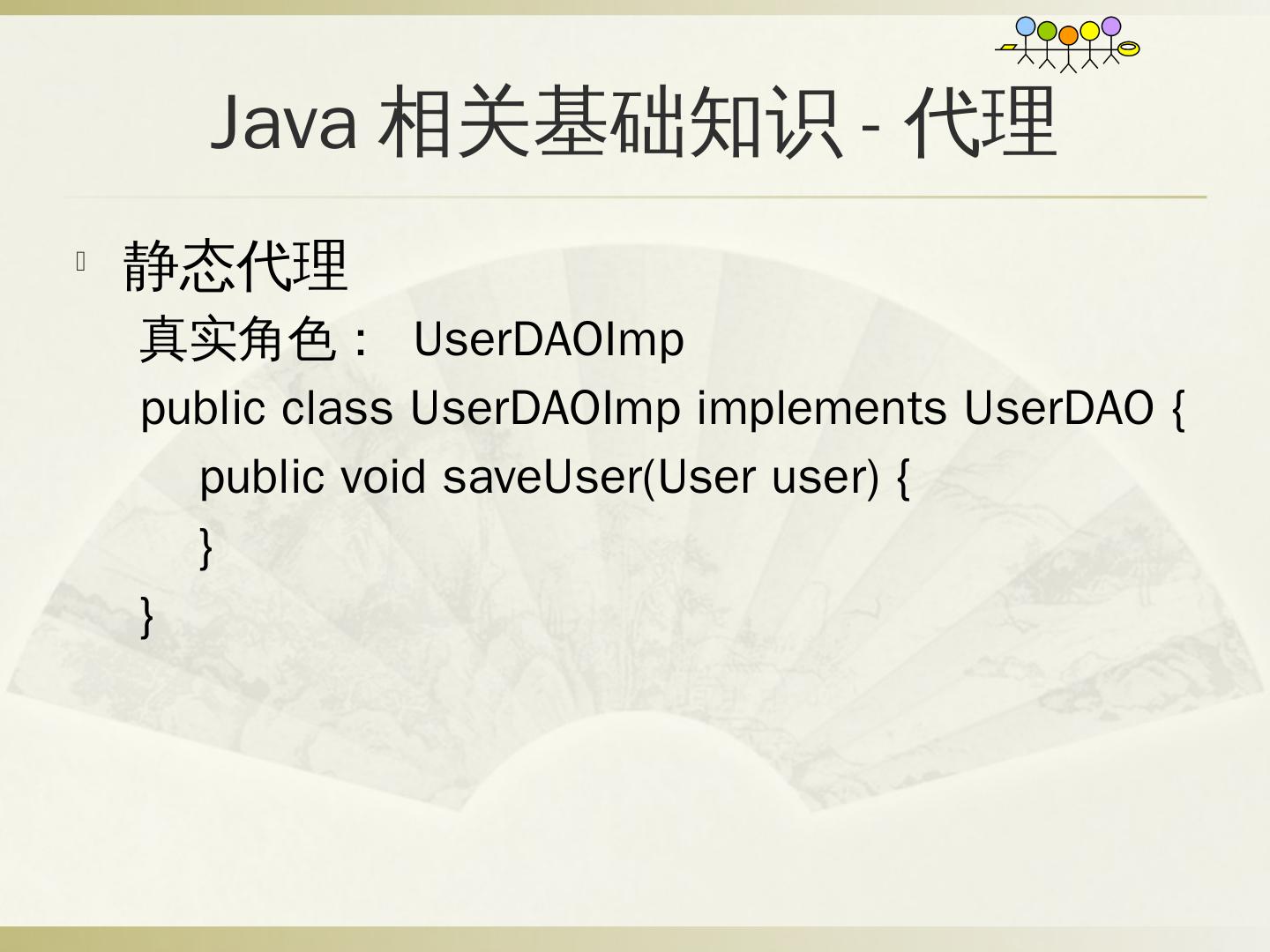 Java 相关基础知识 - 代理

静态代理

真实角色： UserDAOImp

public class UserDAOImp implements UserDAO {
public void saveUser(User user) {
}
}